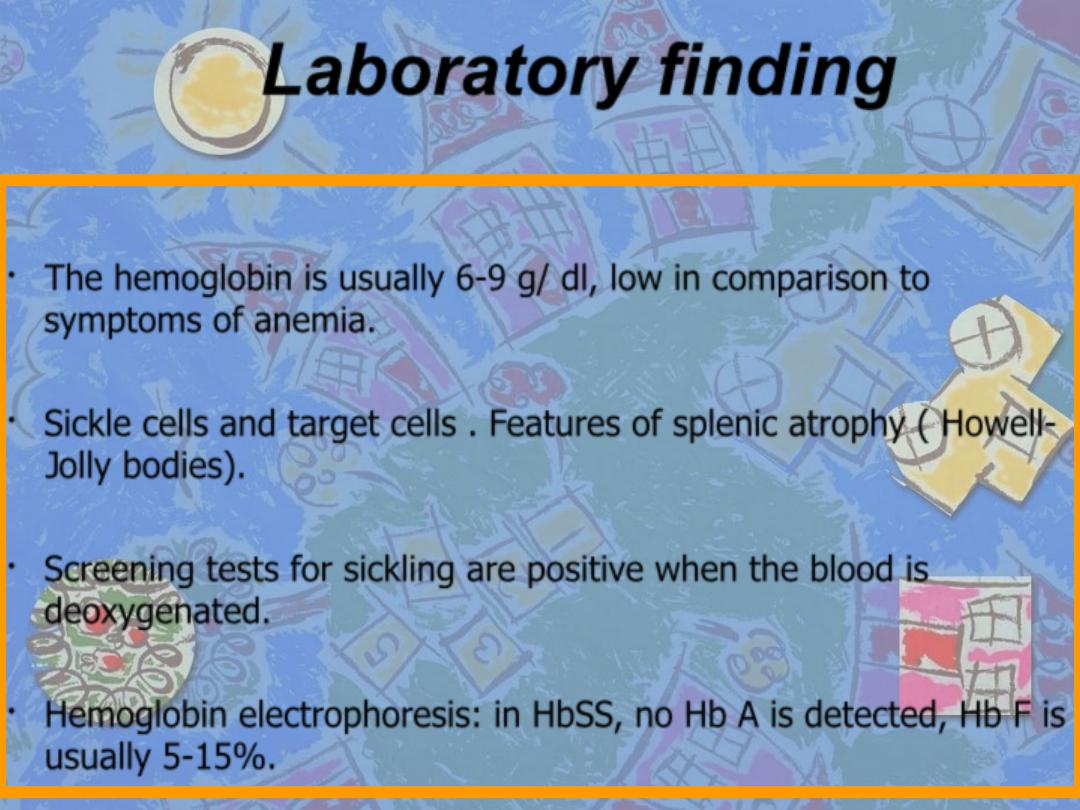 Laboratory finding

• The hemoglobin is usually 6-9 g/ dl, low in comparison to symptoms of anemia.

• Sickle cells and target cells . Features of splenic atrophy ( Howell-Jolly bodies).

• Screening tests for sickling are positive when the blood is deoxygenated.

• Hemoglobin electrophoresis: in HbSS, no Hb A is detected, Hb F is usually 5-15%.